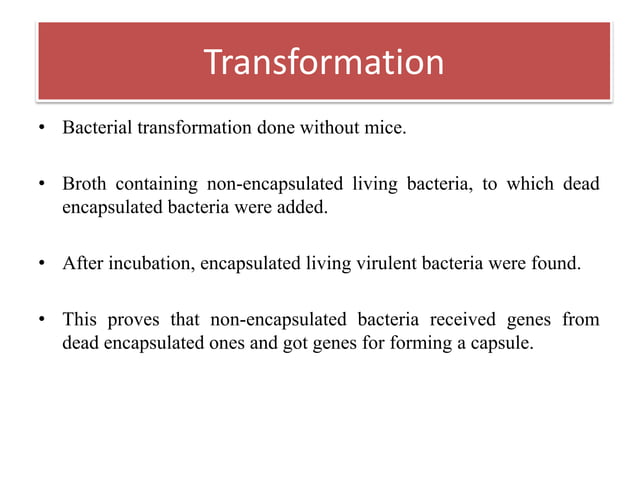 Transformation

• Bacterial transformation done without mice.

• Broth containing non-encapsulated living bacteria, to which dead encapsulated bacteria were added.

• After incubation, encapsulated living virulent bacteria were found.

• This proves that non-encapsulated bacteria received genes from dead encapsulated ones and got genes for forming a capsule.